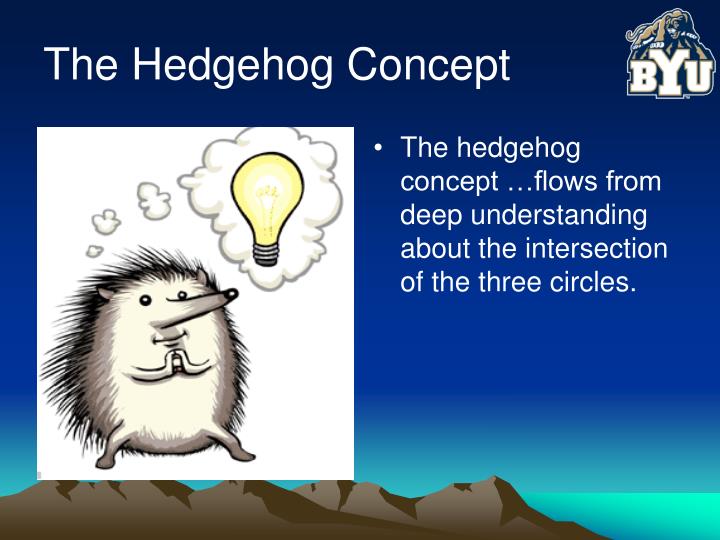 The Hedgehog Concept

BYU

• The hedgehog concept …flows from deep understanding about the intersection of the three circles.